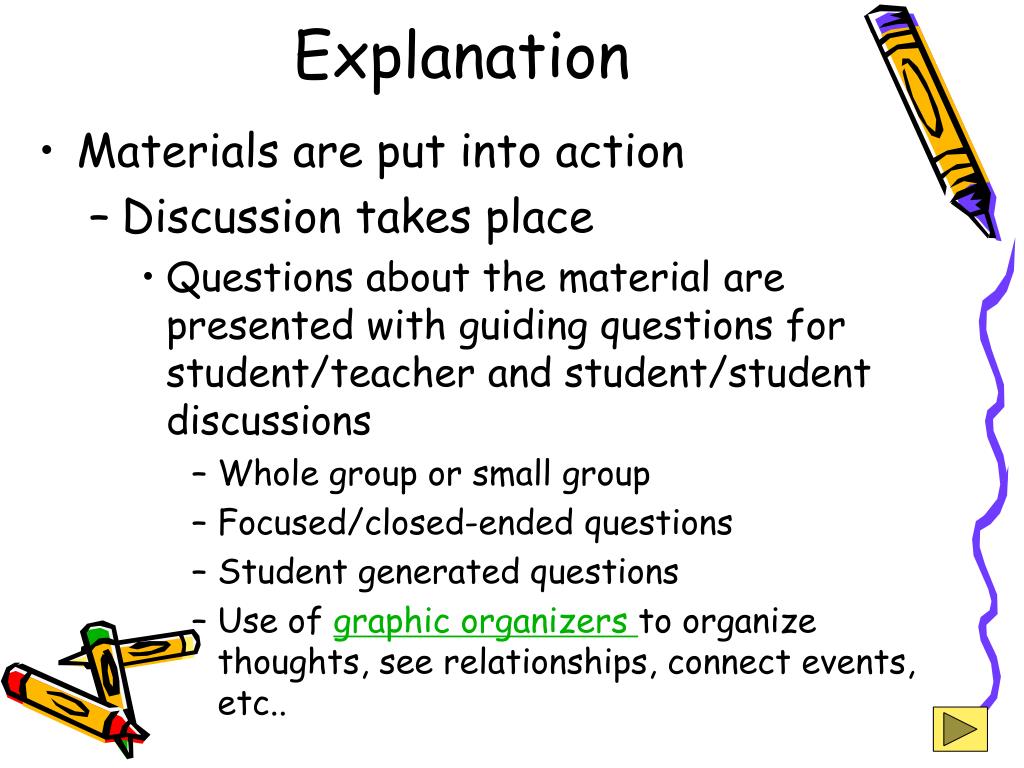 Explanation

• Materials are put into action

– Discussion takes place

• Questions about the material are presented with guiding questions for student/teacher and student/student discussions

– Whole group or small group

– Focused/closed-ended questions

– Student generated questions

– Use of graphic organizers to organize thoughts, see relationships, connect events, etc..